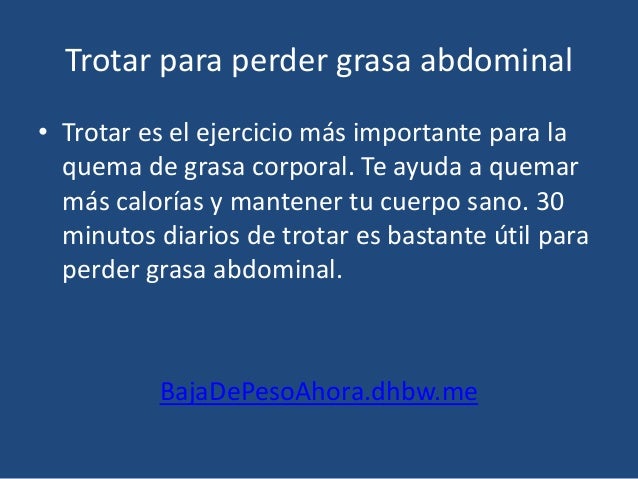 Trotar para perder grasa abdominal

• Trotar es el ejercicio más importante para la quema de grasa corporal. Te ayuda a quemar más calorías y mantener tu cuerpo sano. 30 minutos diarios de trotar es bastante útil para perder grasa abdominal.

BajaDePesoAhora.dhbw.me